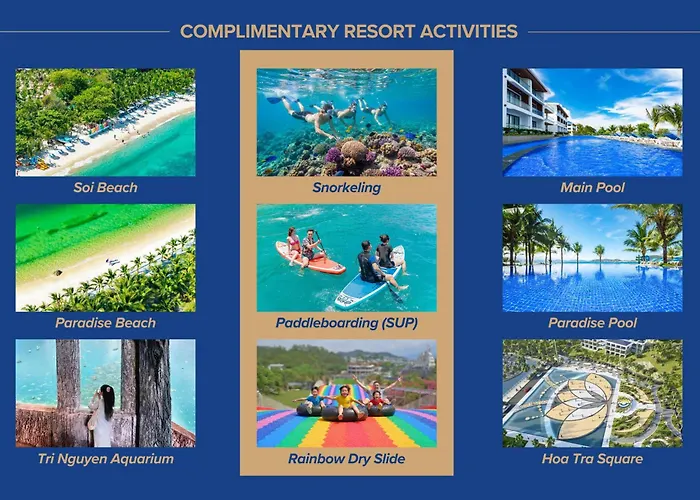 COMPLIMENTARY RESORT ACTIVITIES

Soi Beach

Paradise Beach

Tri Nguyen Aquarium

Snorkeling

Paddleboarding (SUP)

Rainbow Dry Slide

Main Pool

Paradise Pool

Hoa Tra Square